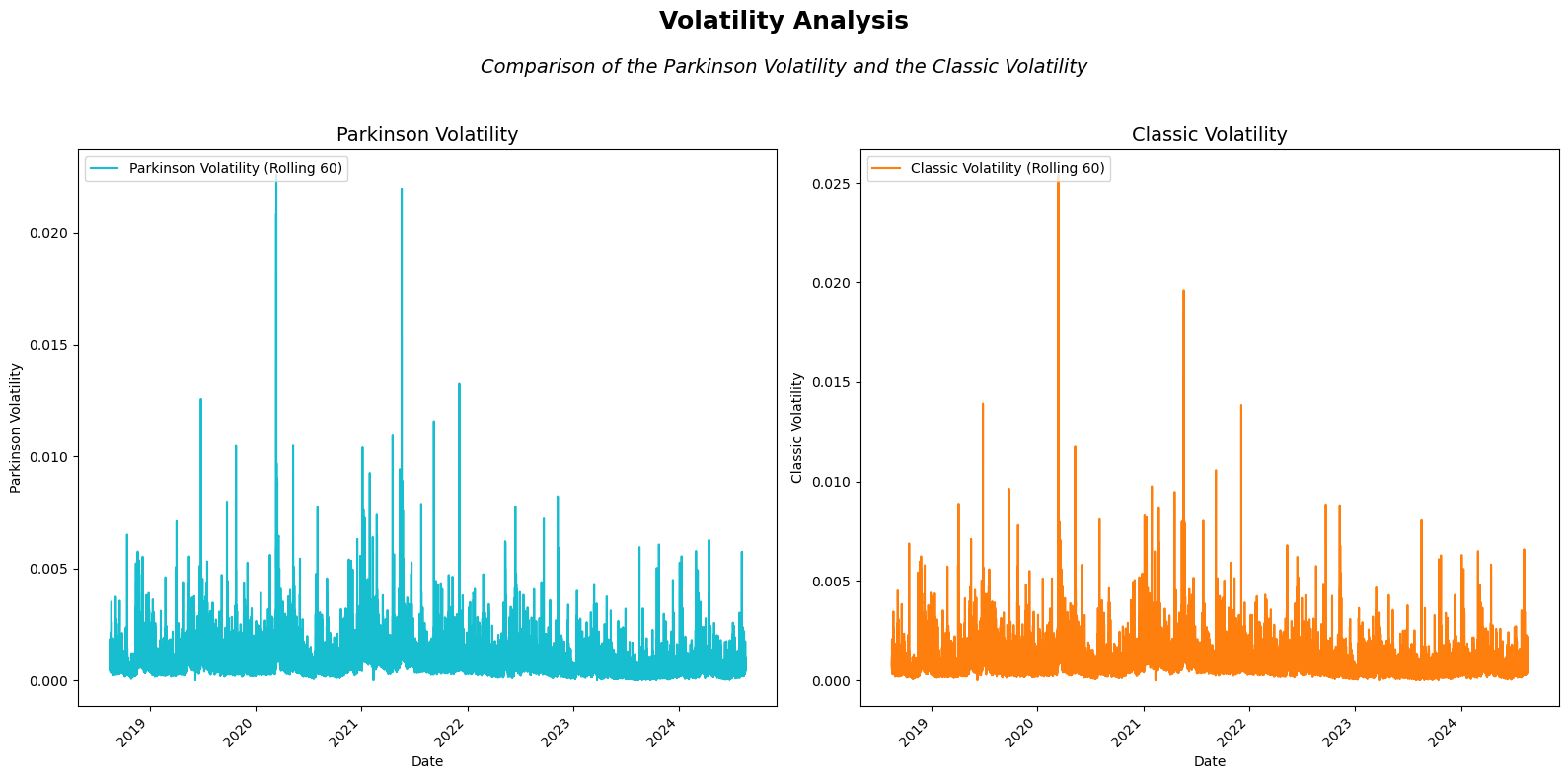 Volatility Analysis

Comparison of the Parkinson Volatility and the Classic Volatility

Parkinson Volatility

Parkinson Volatility (Rolling 60)

Parkinson Volatility

0.020
0.015
0.010
0.005
0.000

2019
2020
2021
2022
2023
2024

Date

Classic Volatility

Classic Volatility (Rolling 60)

Classic Volatility

0.025
0.020
0.015
0.010
0.005
0.000

2019
2020
2021
2022
2023
2024

Date